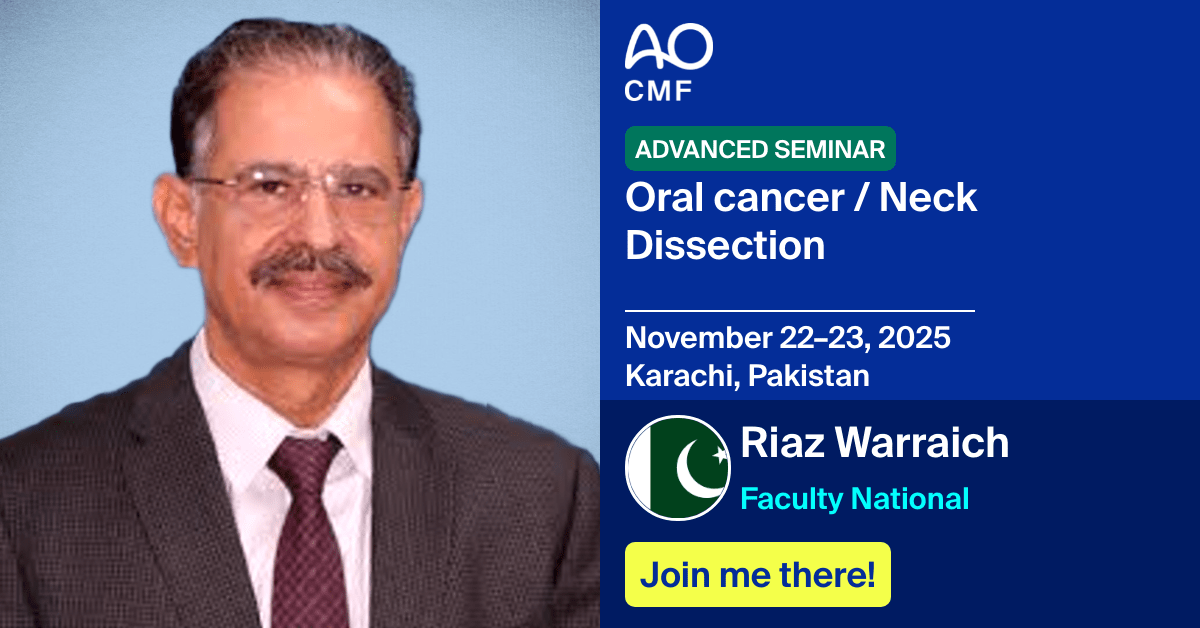 AO
CMF

ADVANCED SEMINAR

Oral cancer / Neck Dissection

November 22–23, 2025
Karachi, Pakistan

Riaz Warraich
Faculty National

Join me there!